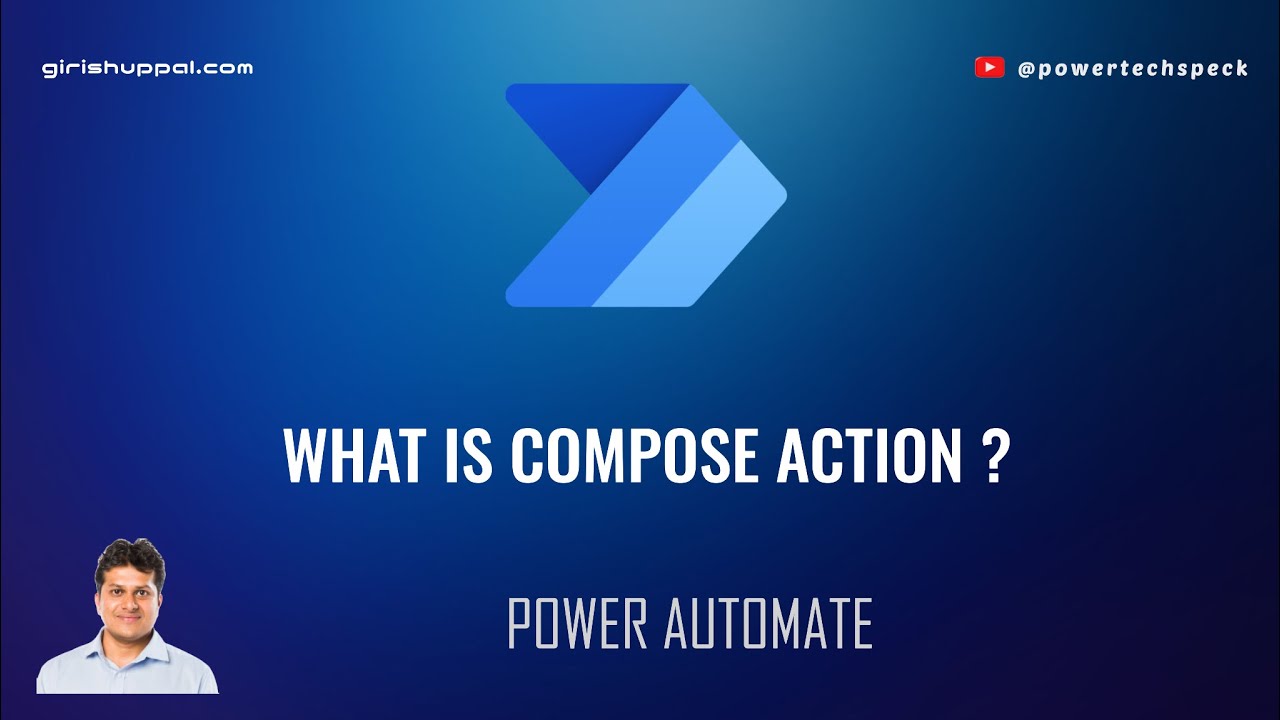 girishuppal.com

@powertechspeck

WHAT IS COMPOSE ACTION ?

POWER AUTOMATE